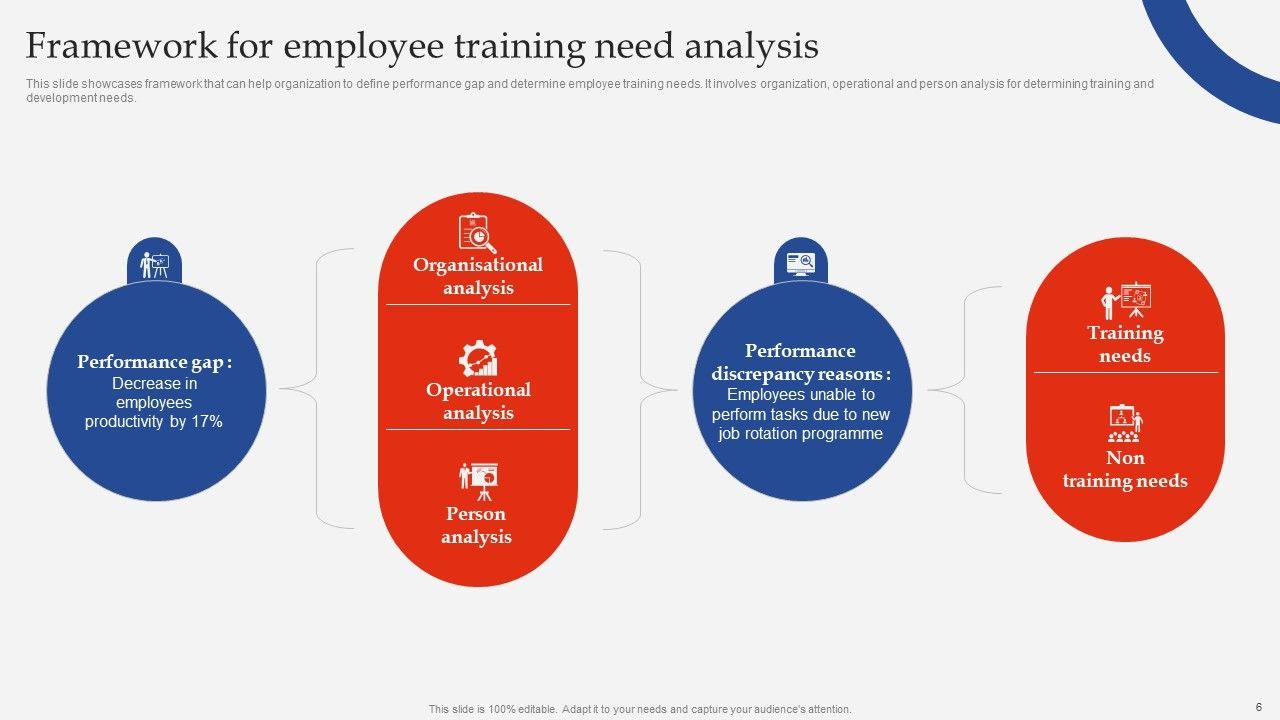 Framework for employee training need analysis

This slide showcases framework that can help organization to define performance gap and determine employee training needs. It involves organization, operational and person analysis for determining training and development needs.

Performance gap :
Decrease in employees productivity by 17%

Organisational analysis

Operational analysis

Person analysis

Performance discrepancy reasons :
Employees unable to perform tasks due to new job rotation programme

Training needs

Non training needs

This slide is 100% editable. Adapt it to your needs and capture your audience's attention.

6